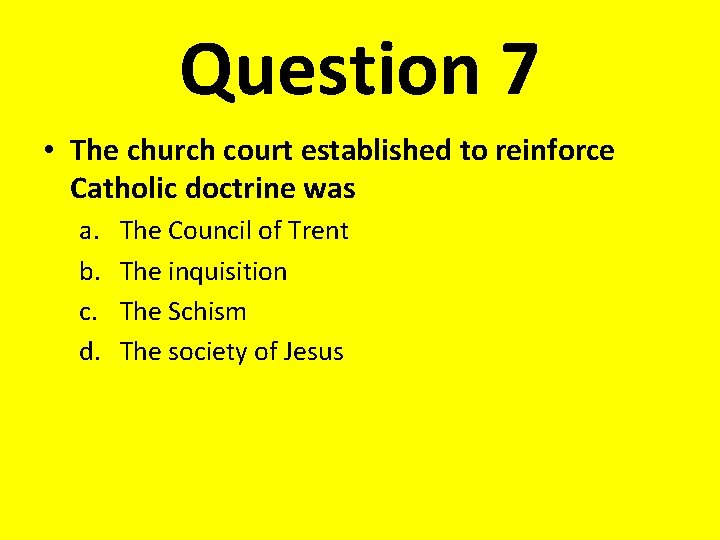 Question 7

• The church court established to reinforce Catholic doctrine was

a. The Council of Trent
b. The inquisition
c. The Schism
d. The society of Jesus